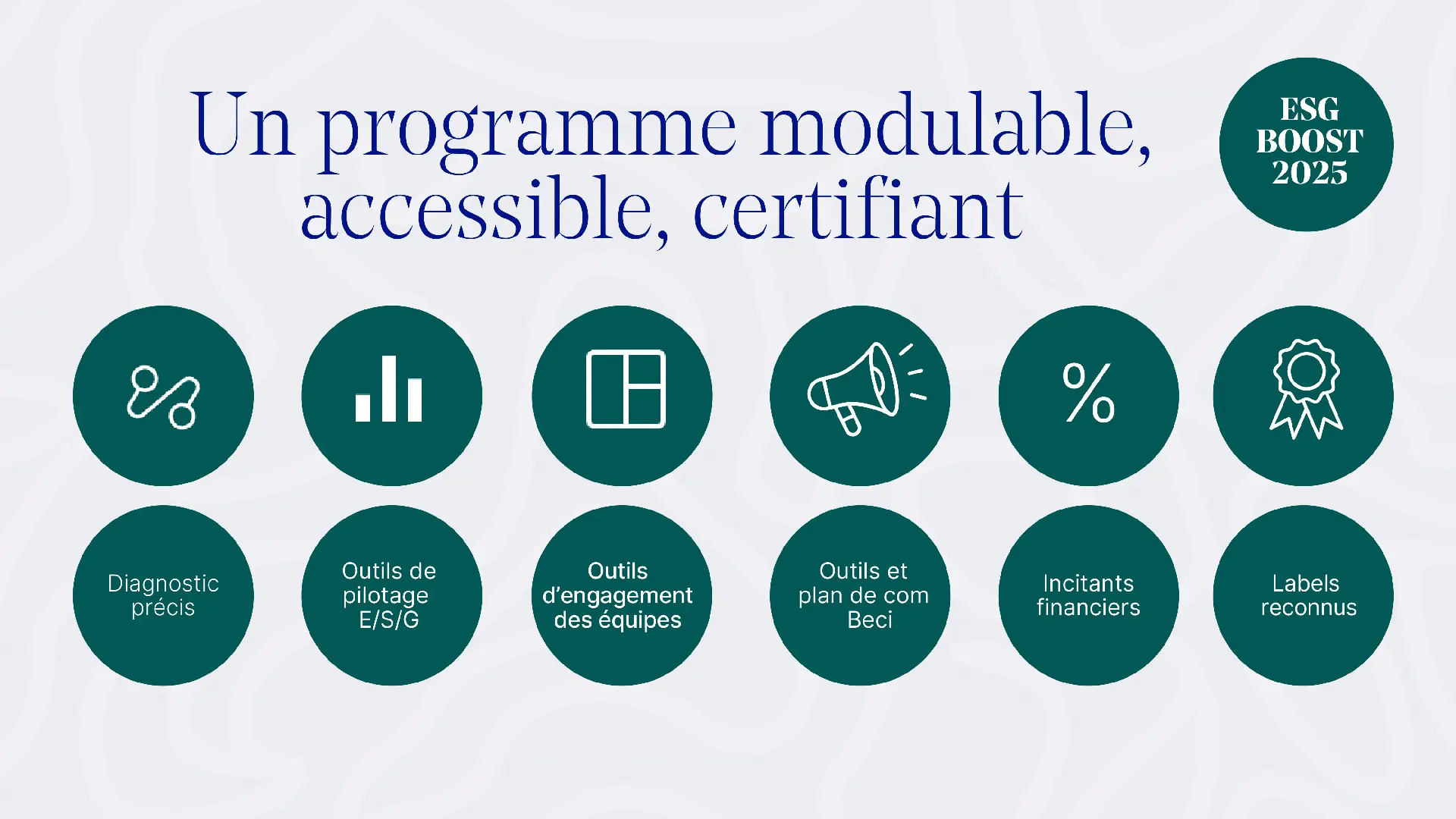 Un programme modulable, accessible, certifiant

ESG BOOST 2025

Diagnostic précis

Outils de pilotage E/S/G

Outils d'engagement des équipes

Outils et plan de com Beci

Incitants financiers

Labels reconnus